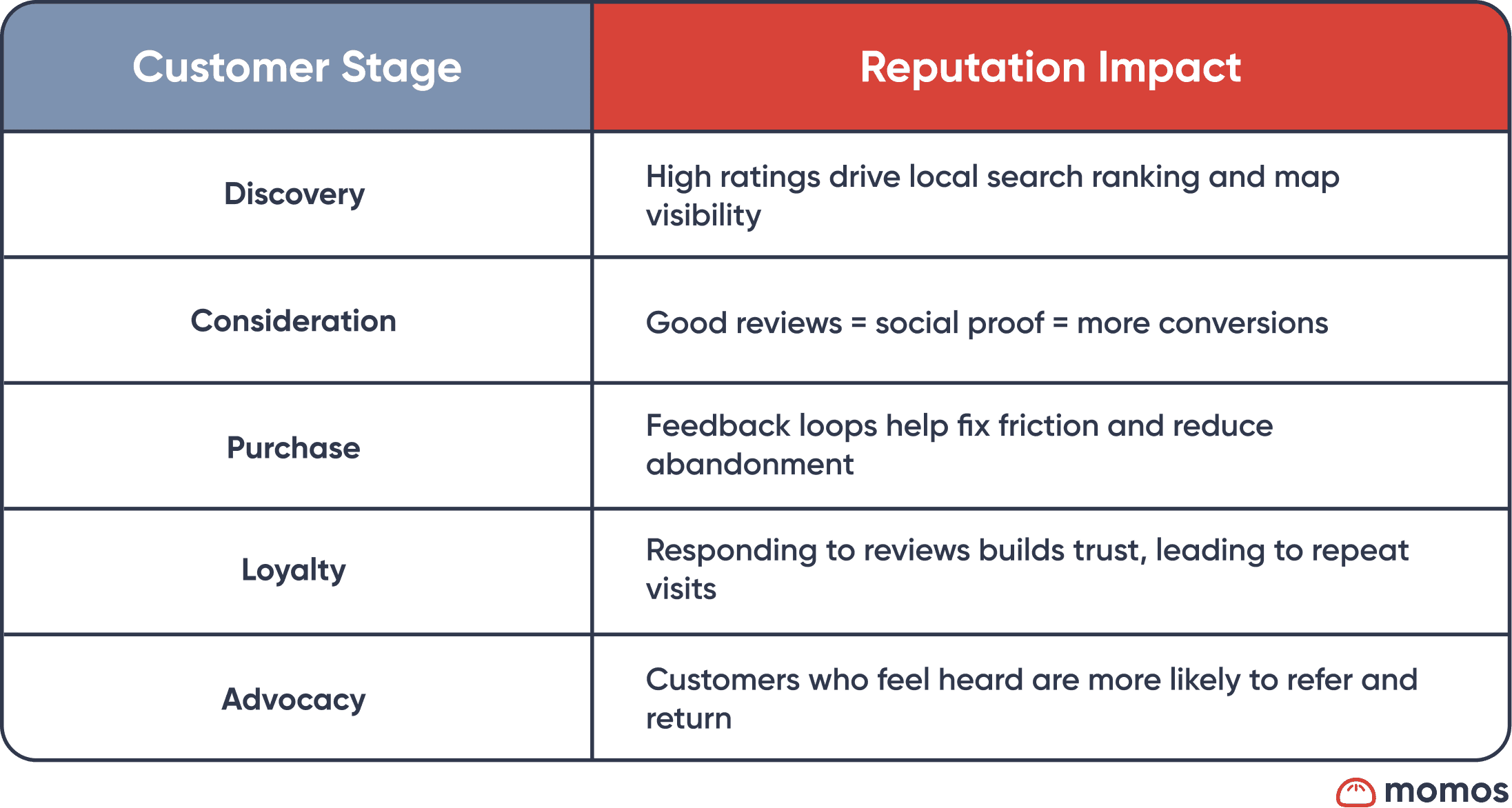 | Customer Stage | Reputation Impact |
|---|---|
| Discovery | High ratings drive local search ranking and map visibility |
| Consideration | Good reviews = social proof = more conversions |
| Purchase | Feedback loops help fix friction and reduce abandonment |
| Loyalty | Responding to reviews builds trust, leading to repeat visits |
| Advocacy | Customers who feel heard are more likely to refer and return |

momos